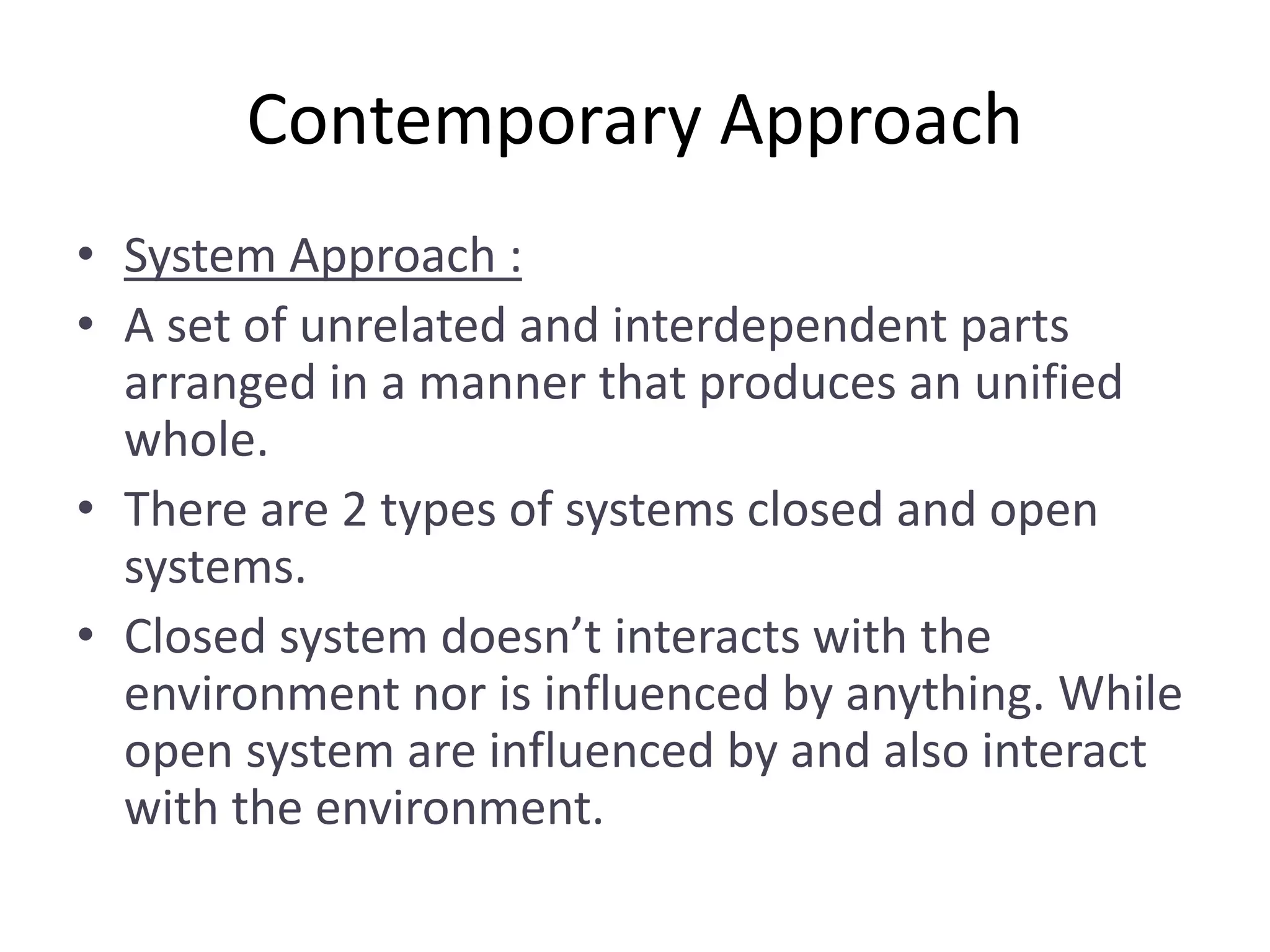 Contemporary Approach

• System Approach :
• A set of unrelated and interdependent parts arranged in a manner that produces an unified whole.
• There are 2 types of systems closed and open systems.
• Closed system doesn’t interacts with the environment nor is influenced by anything. While open system are influenced by and also interact with the environment.